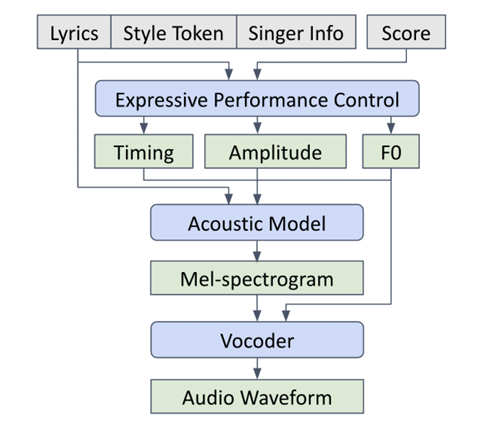 Lyrics
Style Token
Singer Info
Score
Expressive Performance Control
Timing
Amplitude
F0
Acoustic Model
Mel-spectrogram
Vocoder
Audio Waveform